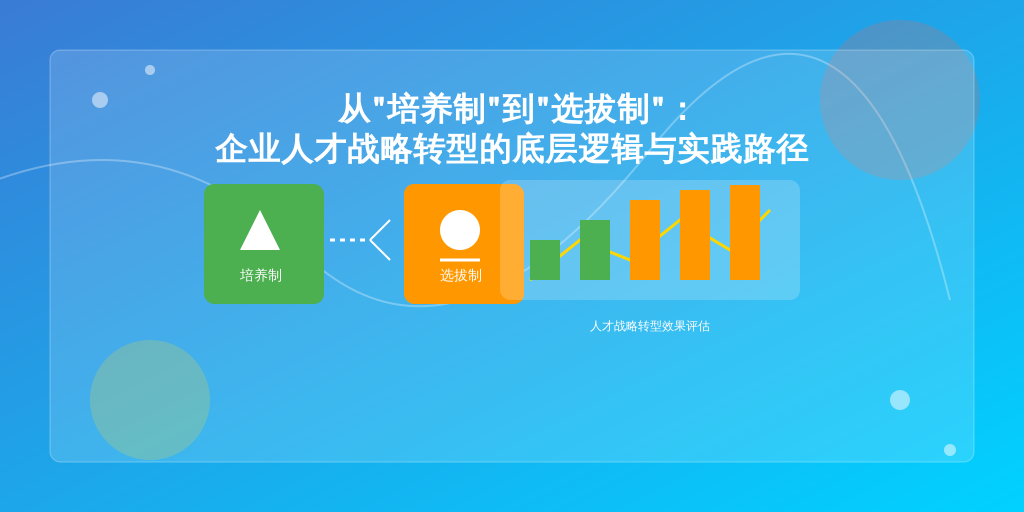 从"培养制"到"选拔制"：
企业人才战略转型的底层逻辑与实践路径

培养制

选拔制

人才战略转型效果评估